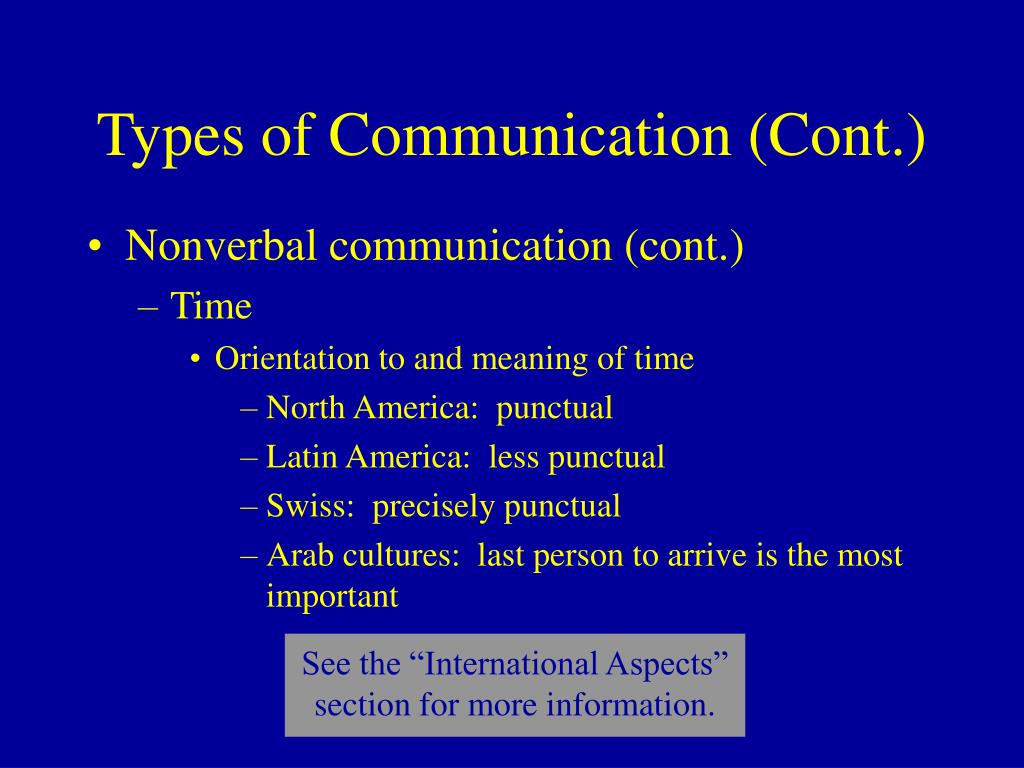 Types of Communication (Cont.)

• Nonverbal communication (cont.)
  – Time
    • Orientation to and meaning of time
      – North America: punctual
      – Latin America: less punctual
      – Swiss: precisely punctual
      – Arab cultures: last person to arrive is the most important

See the “International Aspects” section for more information.